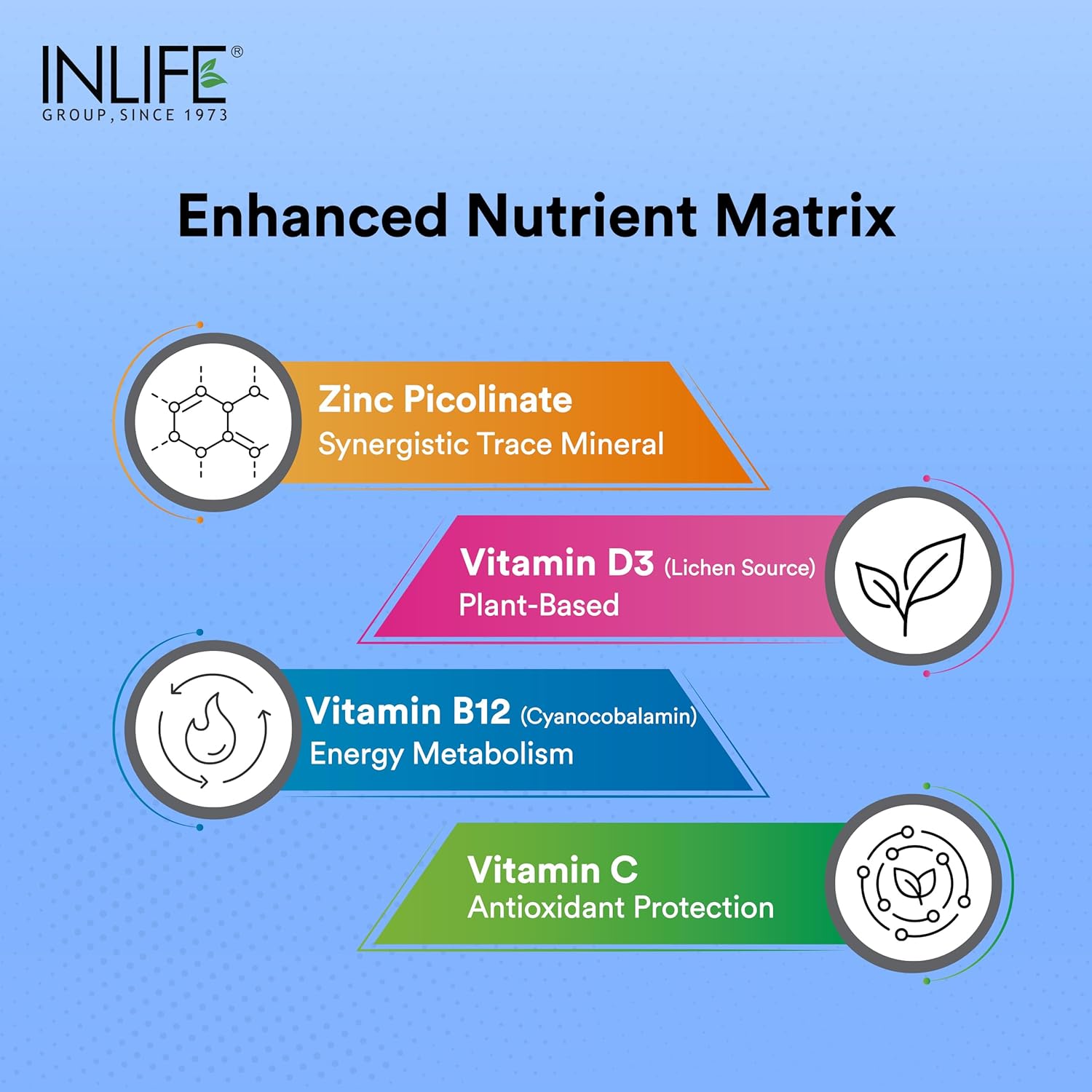 INLIFE®
GROUP, SINCE 1973

Enhanced Nutrient Matrix

Zinc Picolinate
Synergistic Trace Mineral

Vitamin D3 (Lichen Source)
Plant-Based

Vitamin B12 (Cyanocobalamin)
Energy Metabolism

Vitamin C
Antioxidant Protection